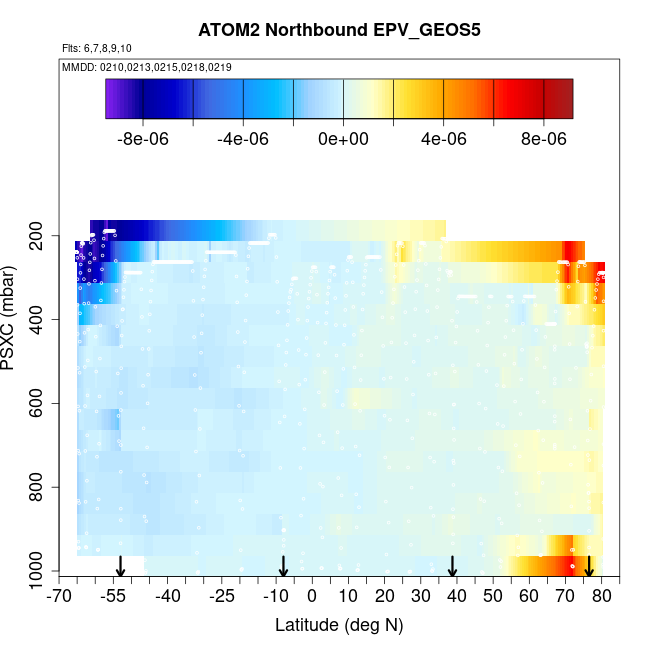 ATOM2 Northbound EPV_GEOS5

Flts: 6,7,8,9,10

MMDD: 0210,0213,0215,0218,0219

-8e-06
-4e-06
0e+00
4e-06
8e-06

PSXC (mbar)

200
400
600
800
1000

-70
-55
-40
-25
-10
0
10
20
30
40
50
60
70
80

Latitude (deg N)